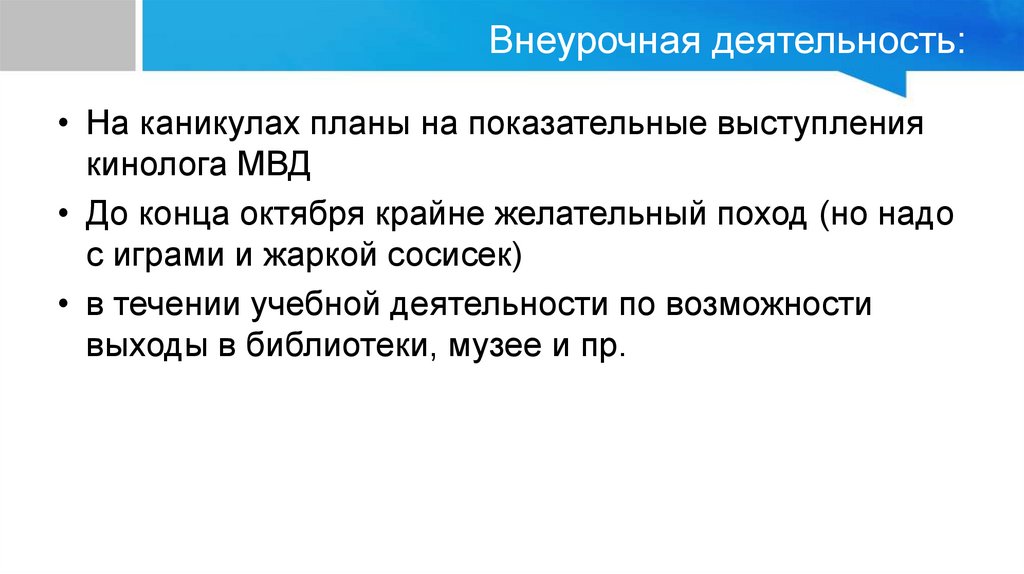 Внеурочная деятельность:

• На каникулах планы на показательные выступления кинолога МВД

• До конца октября крайне желательный поход (но надо с играми и жаркой сосисек)

• в течении учебной деятельности по возможности выходы в библиотеки, музее и пр.